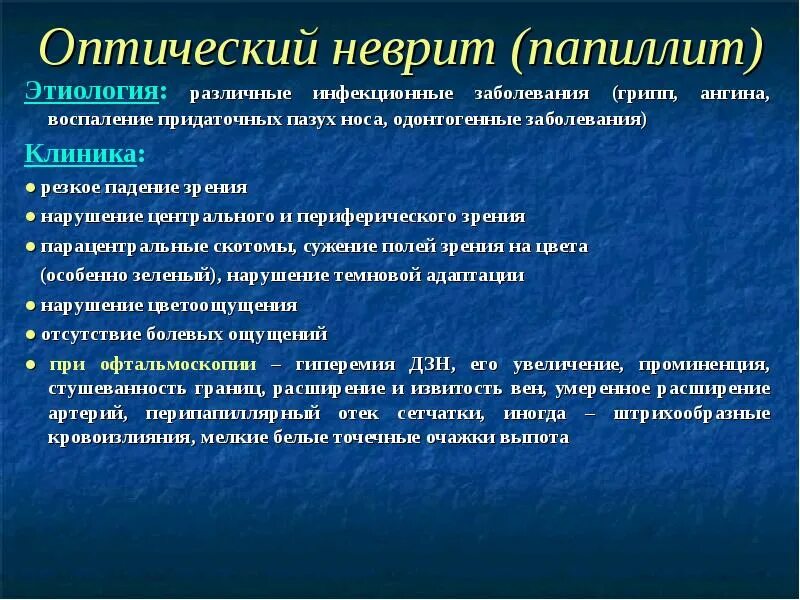 Оптический неврит (папиллит)

Этиология: различные инфекционные заболевания (грипп, ангина, воспаление придаточных пазух носа, одонтогенные заболевания)

Клиника:

● резкое падение зрения

● нарушение центрального и периферического зрения

● парацентральные скотомы, сужение полей зрения на цвета (особенно зеленый), нарушение темновой адаптации

● нарушение цветоощущения

● отсутствие болевых ощущений

● при офтальмоскопии – гиперемия ДЗН, его увеличение, проминенция, стушеванность границ, расширение и извитость вен, умеренное расширение артерий, перипапиллярный отек сетчатки, иногда – штрихообразные кровоизлияния, мелкие белые точечные очажки выпота